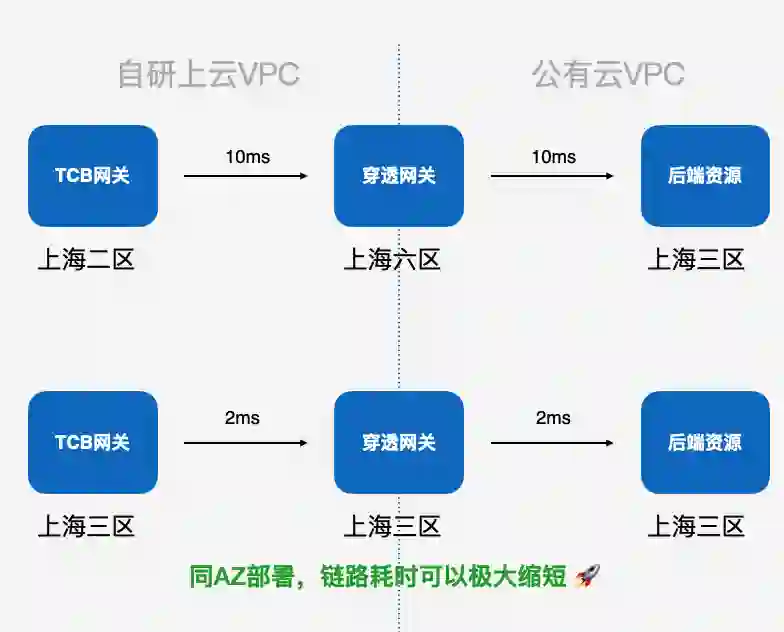 自研上云VPC

公有云VPC

TCB网关

10ms

穿透网关

10ms

后端资源

上海二区

上海六区

上海三区

TCB网关

2ms

穿透网关

2ms

后端资源

上海三区

上海三区

上海三区

同AZ部署，链路耗时可以极大缩短 🚀